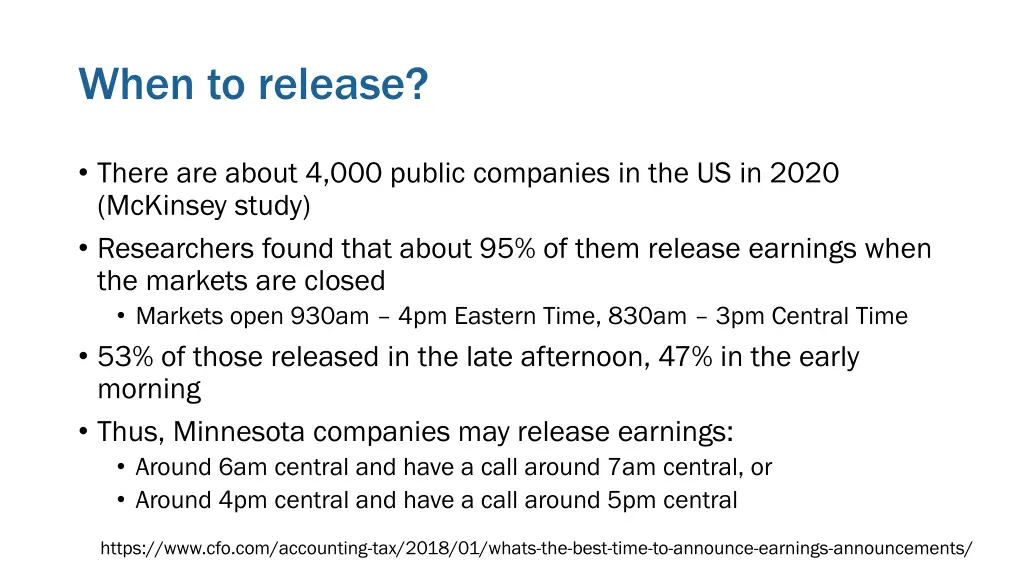 When to release?

• There are about 4,000 public companies in the US in 2020 (McKinsey study)

• Researchers found that about 95% of them release earnings when the markets are closed

• Markets open 930am – 4pm Eastern Time, 830am – 3pm Central Time

• 53% of those released in the late afternoon, 47% in the early morning

• Thus, Minnesota companies may release earnings:

• Around 6am central and have a call around 7am central, or

• Around 4pm central and have a call around 5pm central

https://www.cfo.com/accounting-tax/2018/01/whats-the-best-time-to-announce-earnings-announcements/